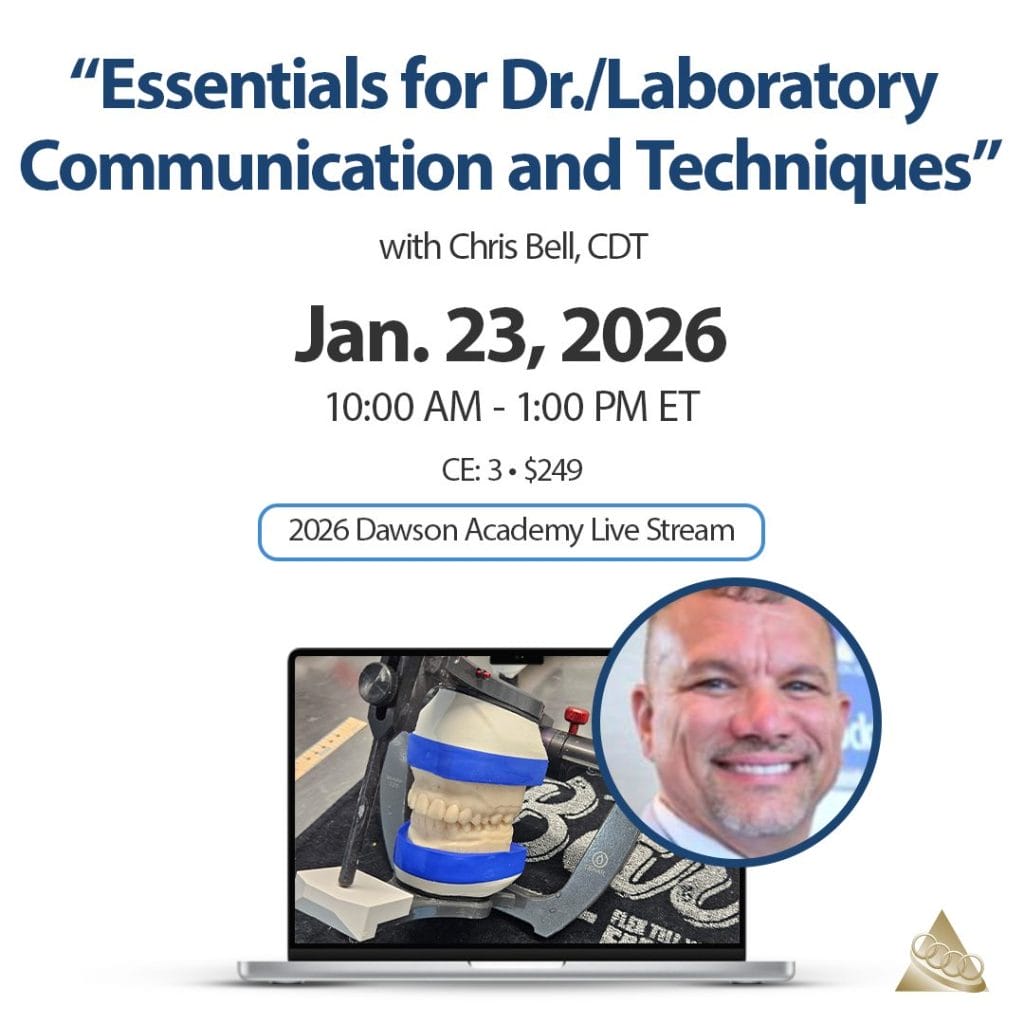 “Essentials for Dr./Laboratory Communication and Techniques”

with Chris Bell, CDT

Jan. 23, 2026

10:00 AM - 1:00 PM ET

CE: 3 • $249

2026 Dawson Academy Live Stream